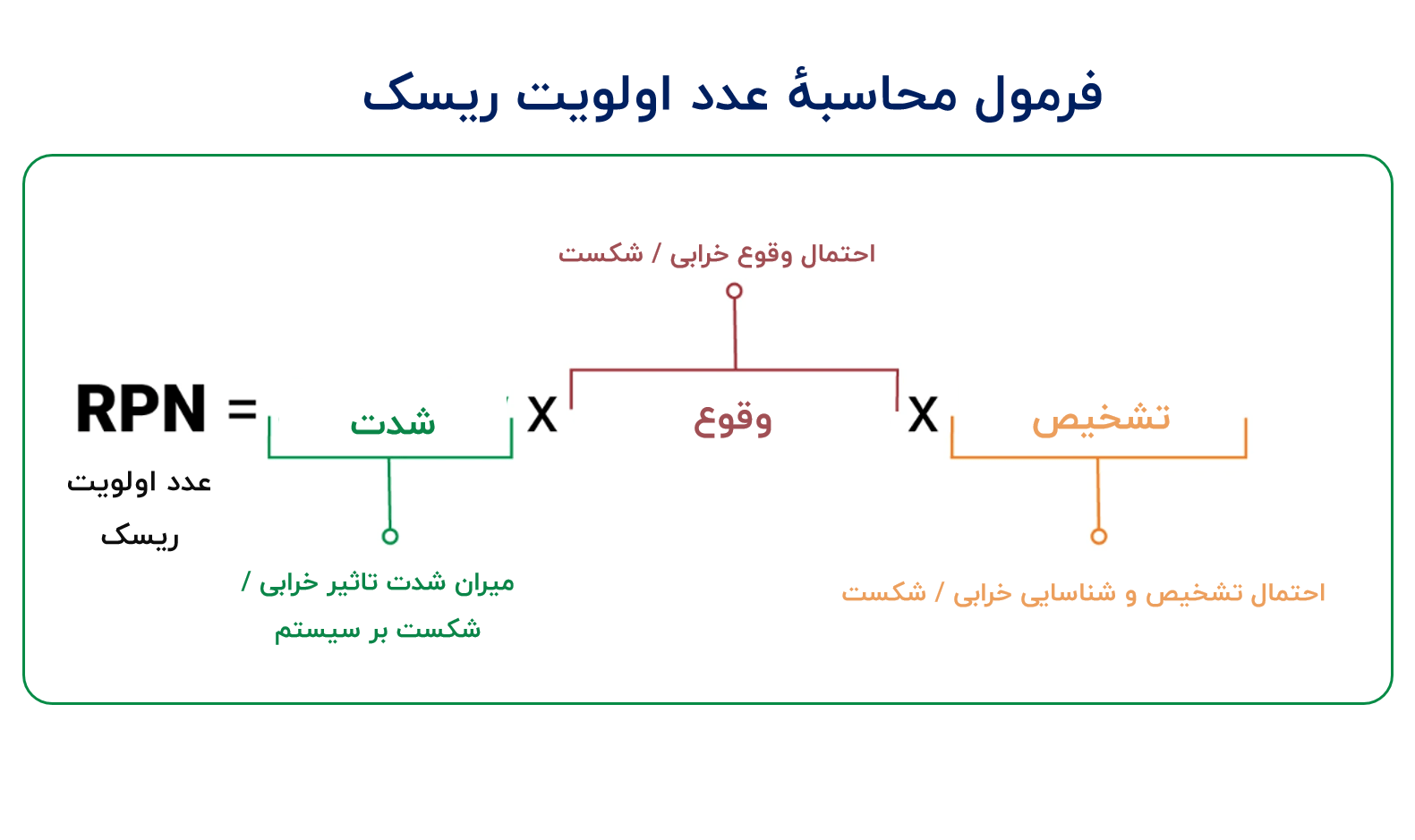 فرمول محاسبهٔ عدد اولویت ریسک

احتمال وقوع خرابی / شکست

RPN = شدت X وقوع X تشخیص

عدد اولویت ریسک

میزان شدت تاثیر خرابی / شکست بر سیستم

احتمال تشخیص و شناسایی خرابی / شکست